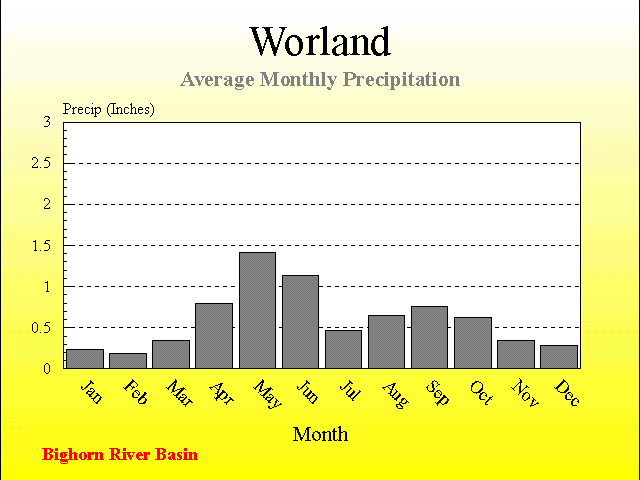 Worland

Average Monthly Precipitation

Precip (Inches)

3
2.5
2
1.5
1
0.5
0

Jan Feb Mar Apr May Jun Jul Aug Sep Oct Nov Dec

Month

Bighorn River Basin